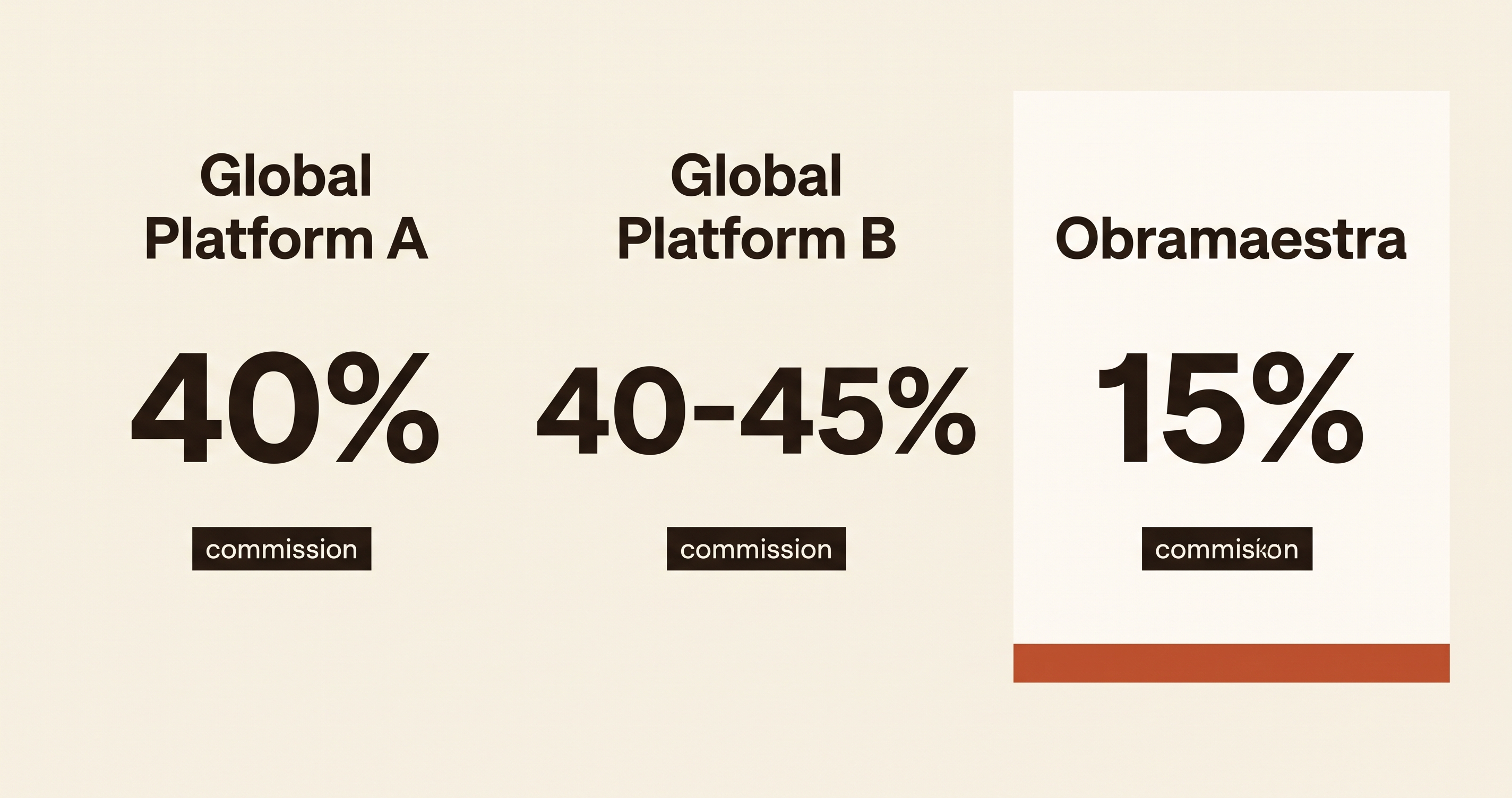 Global Platform A

40%

commission

Global Platform B

40-45%

commission

Obramaestra

15%

commiskon